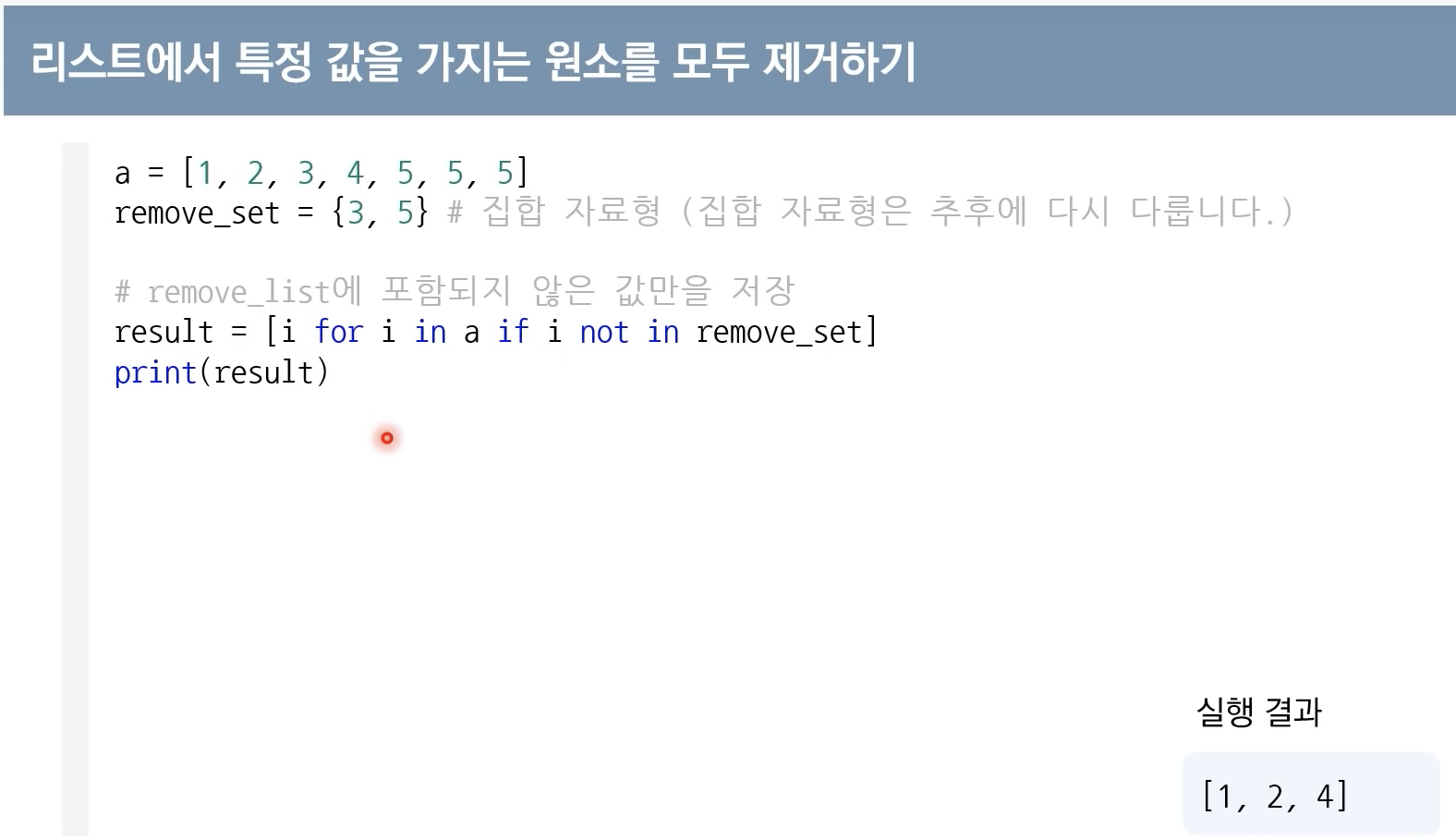 리스트에서 특정 값을 가지는 원소를 모두 제거하기

a = [1, 2, 3, 4, 5, 5, 5]
remove_set = {3, 5} # 집합 자료형 (집합 자료형은 추후에 다시 다룹니다.)

# remove_list에 포함되지 않은 값만을 저장
result = [i for i in a if i not in remove_set]
print(result)

실행 결과

[1, 2, 4]